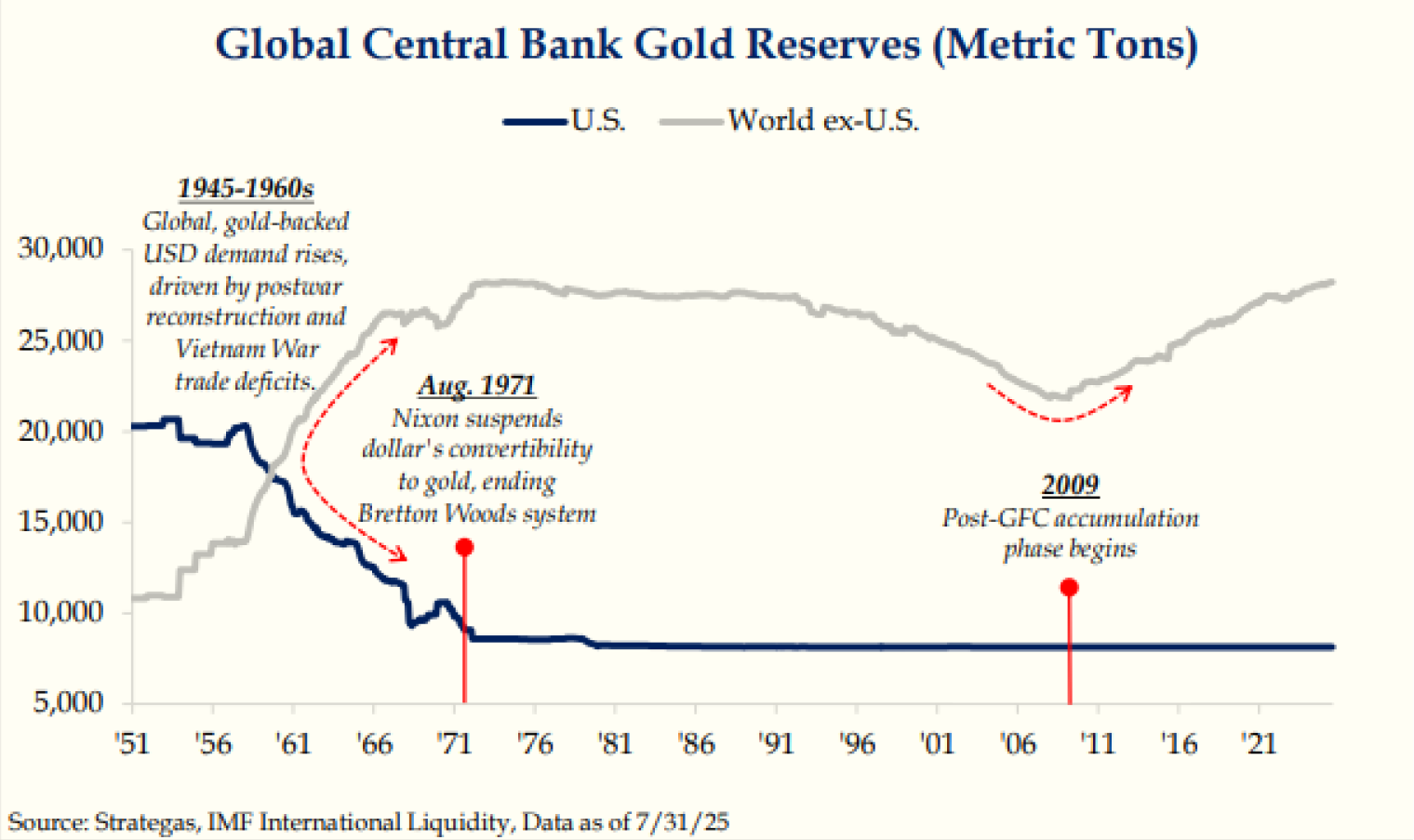 Global Central Bank Gold Reserves (Metric Tons)

U.S. World ex-U.S.

1945-1960s
Global, gold-backed USD demand rises, driven by postwar reconstruction and Vietnam War trade deficits.

Aug. 1971
Nixon suspends dollar's convertibility to gold, ending Bretton Woods system

2009
Post-GFC accumulation phase begins

30,000
25,000
20,000
15,000
10,000
5,000

'51 '56 '61 '66 '71 '76 '81 '86 '91 '96 '01 '06 '11 '16 '21

Source: Strategas, IMF International Liquidity, Data as of 7/31/25